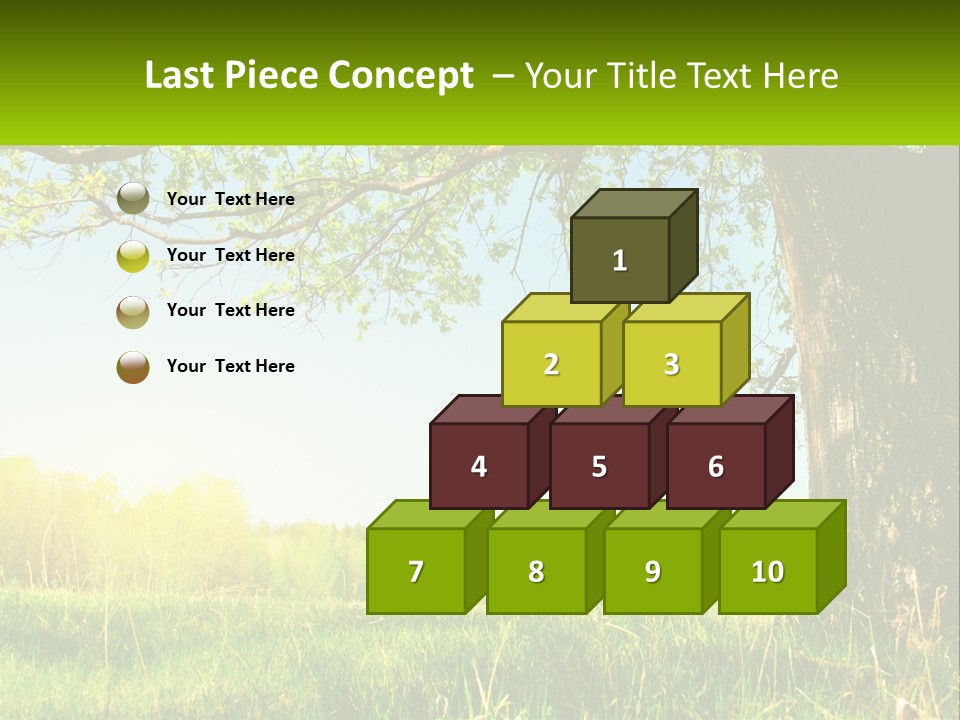 Last Piece Concept – Your Title Text Here

Your Text Here

Your Text Here

Your Text Here

Your Text Here

1

2

3

4

5

6

7

8

9

10